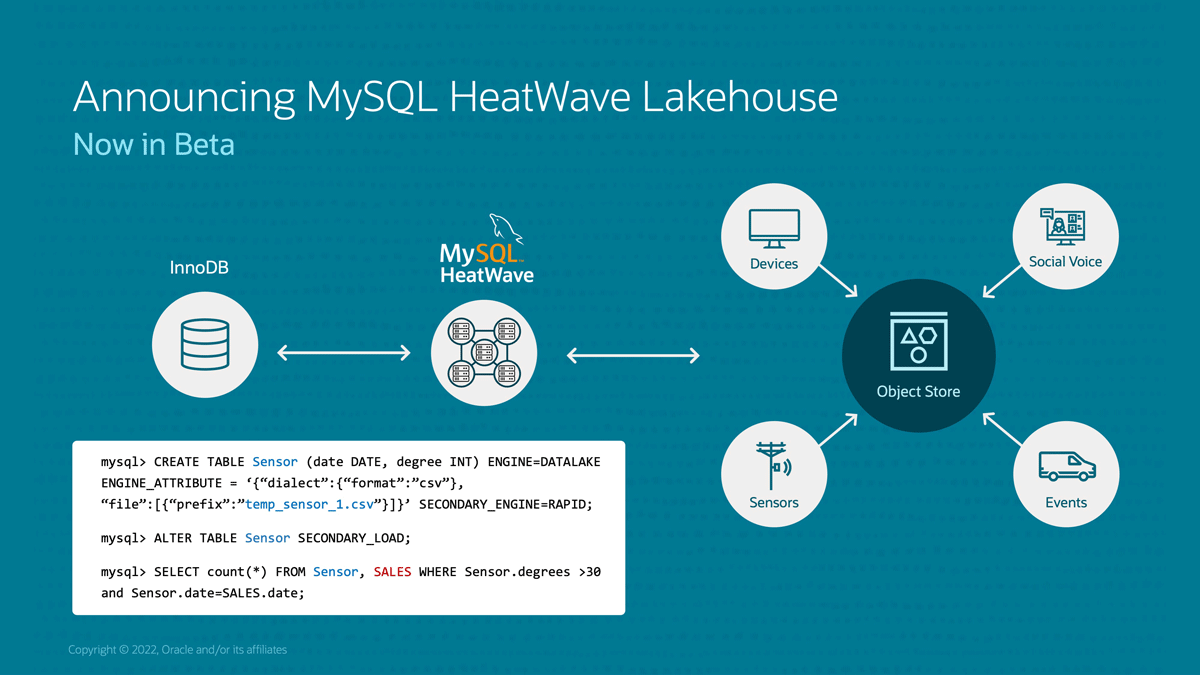 Announcing MySQL HeatWave Lakehouse
Now in Beta

InnoDB

MySQL HeatWave

Devices

Social Voice

Object Store

Sensors

Events

mysql> CREATE TABLE Sensor (date DATE, degree INT) ENGINE=DATALAKE ENGINE_ATTRIBUTE = ‘{“dialect”:{“format”:”csv”}, “file”:[{“prefix”:”temp_sensor_1.csv”}]}’ SECONDARY_ENGINE=RAPID;

mysql> ALTER TABLE Sensor SECONDARY_LOAD;

mysql> SELECT count(*) FROM Sensor, SALES WHERE Sensor.degrees >30 and Sensor.date=SALES.date;

Copyright © 2022, Oracle and/or its affiliates